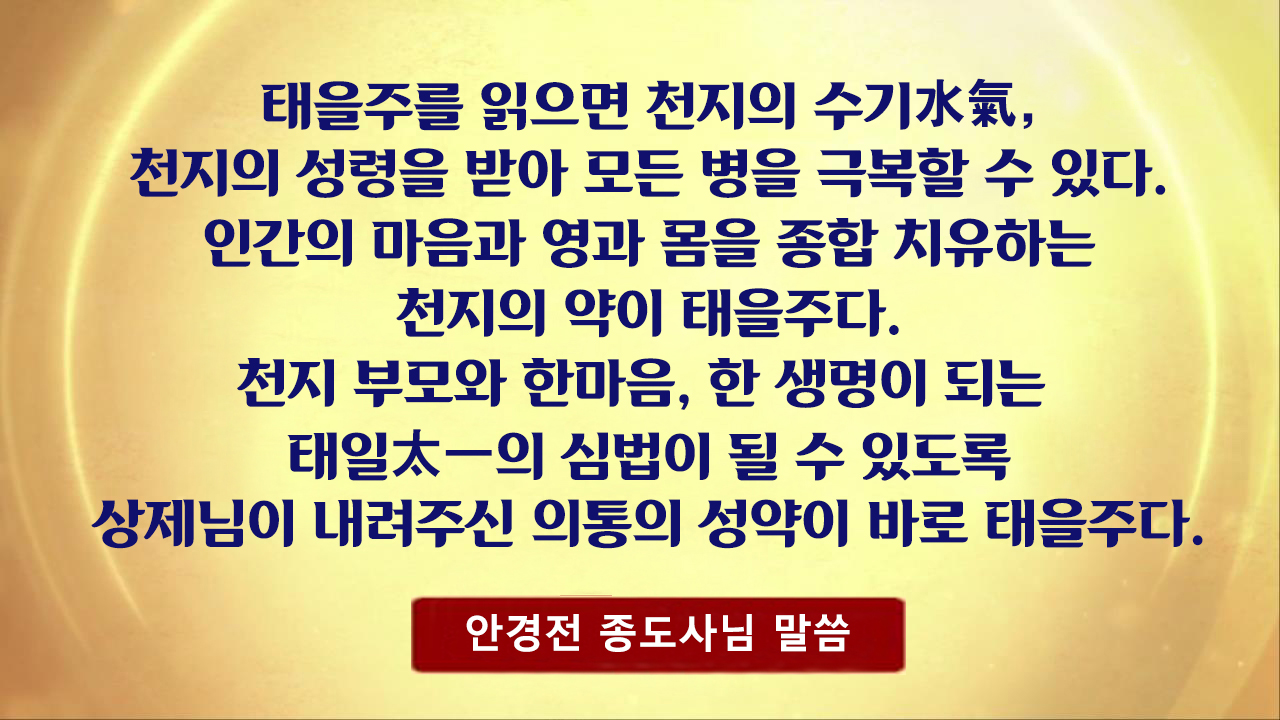 태을주를 읽으면 천지의 수기水氣,
천지의 성령을 받아 모든 병을 극복할 수 있다.
인간의 마음과 영과 몸을 종합 치유하는
천지의 약이 태을주다.
천지 부모와 한마음, 한 생명이 되는
태일太一의 심법이 될 수 있도록
상제님이 내려주신 의통의 성약이 바로 태을주다.

안경전 종도사님 말씀